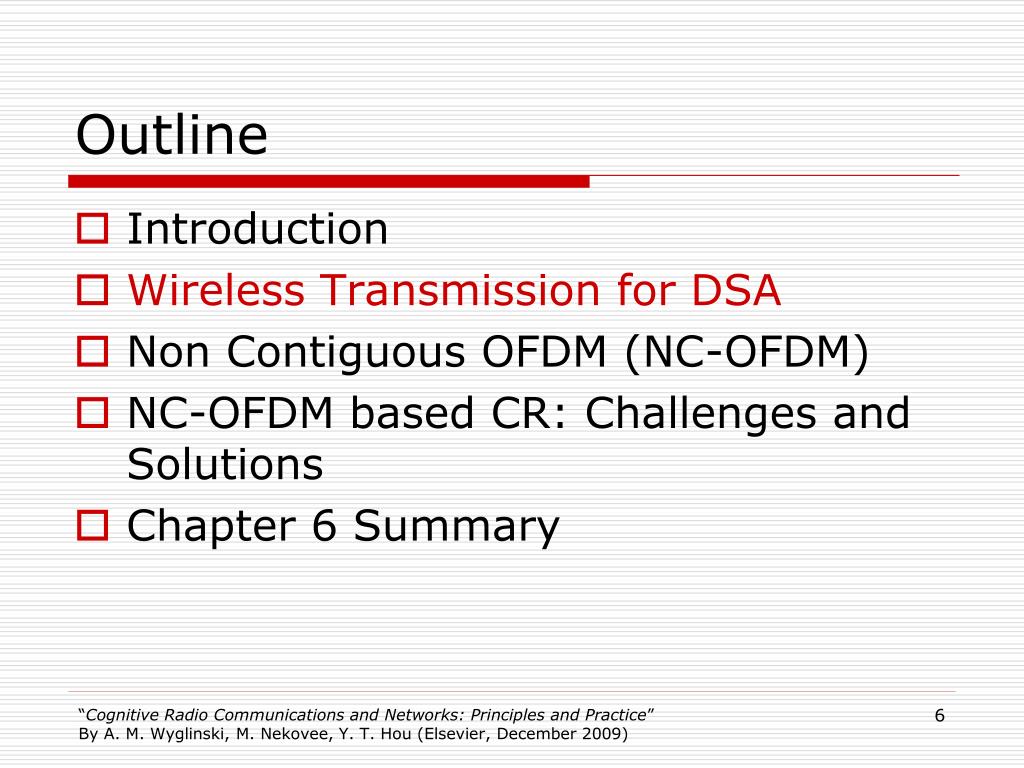 Outline

Introduction
Wireless Transmission for DSA
Non Contiguous OFDM (NC-OFDM)
NC-OFDM based CR: Challenges and Solutions
Chapter 6 Summary

"Cognitive Radio Communications and Networks: Principles and Practice"
By A. M. Wyglinski, M. Nekovee, Y. T. Hou (Elsevier, December 2009)

6